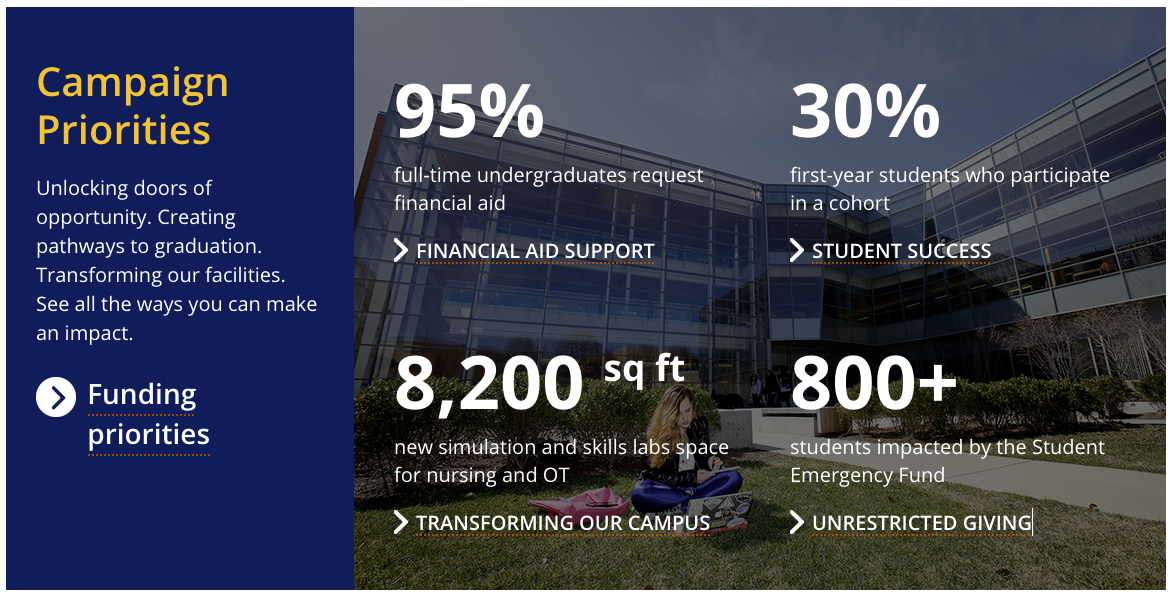 Campaign Priorities

Unlocking doors of opportunity. Creating pathways to graduation. Transforming our facilities. See all the ways you can make an impact.

Funding priorities

95%

full-time undergraduates request financial aid

FINANCIAL AID SUPPORT

30%

first-year students who participate in a cohort

STUDENT SUCCESS

8,200 sq ft

new simulation and skills labs space for nursing and OT

TRANSFORMING OUR CAMPUS

800+

students impacted by the Student Emergency Fund

UNRESTRICTED GIVING